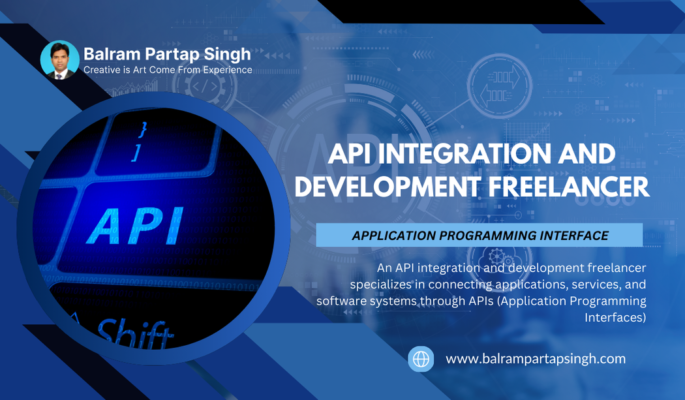 Balram Partap Singh
Creative is Art Come From Experience

}
]
API
Shift

API INTEGRATION AND DEVELOPMENT FREELANCER

APPLICATION PROGRAMMING INTERFACE

An API integration and development freelancer specializes in connecting applications, services, and software systems through APIs (Application Programming Interfaces)

www.balrampartapsingh.com